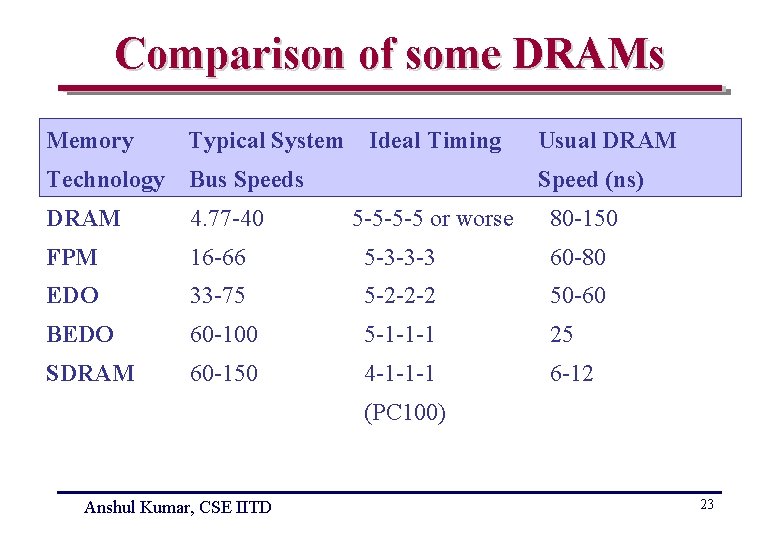 Comparison of some DRAMs

| Memory Technology | Typical System Bus Speeds | Ideal Timing | Usual DRAM Speed (ns) |
|---|---|---|---|
| DRAM | 4.77-40 | 5-5-5-5 or worse | 80-150 |
| FPM | 16-66 | 5-3-3-3 | 60-80 |
| EDO | 33-75 | 5-2-2-2 | 50-60 |
| BEDO | 60-100 | 5-1-1-1 | 25 |
| SDRAM | 60-150 | 4-1-1-1 (PC100) | 6-12 |

Anshul Kumar, CSE IITD

23